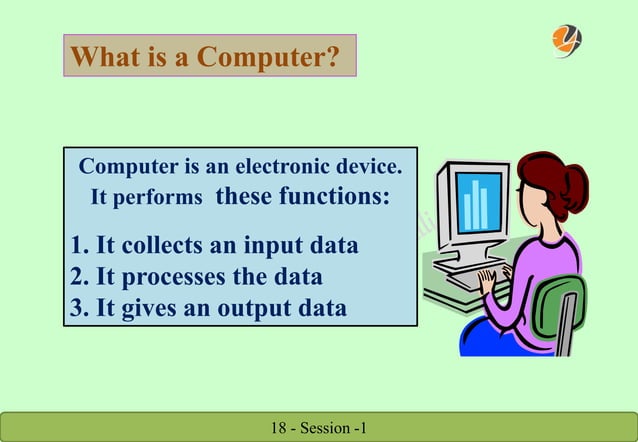 What is a Computer?

Computer is an electronic device. It performs these functions:

1. It collects an input data
2. It processes the data
3. It gives an output data

18 - Session -1